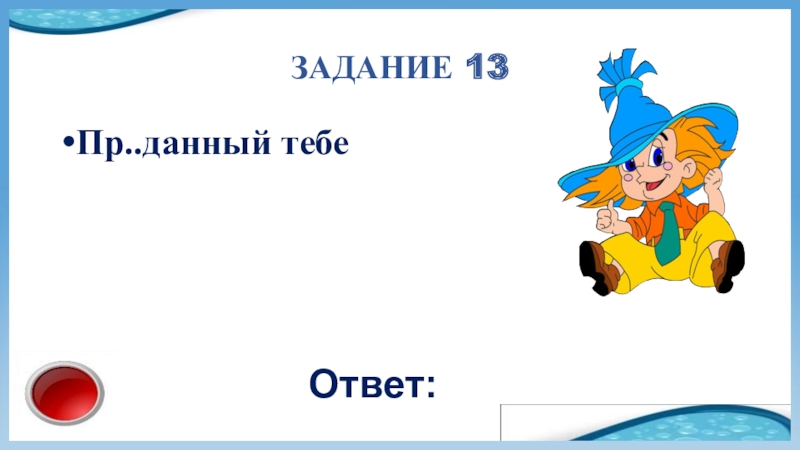 ЗАДАНИЕ 13

•Пр..данный тебе

Ответ: